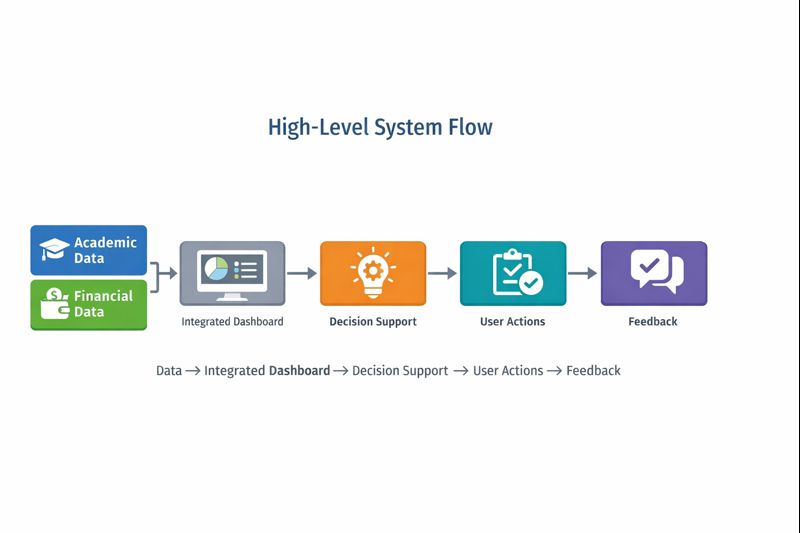 High-Level System Flow

Academic Data

Financial Data

Integrated Dashboard

Decision Support

User Actions

Feedback

Data → Integrated Dashboard → Decision Support → User Actions → Feedback